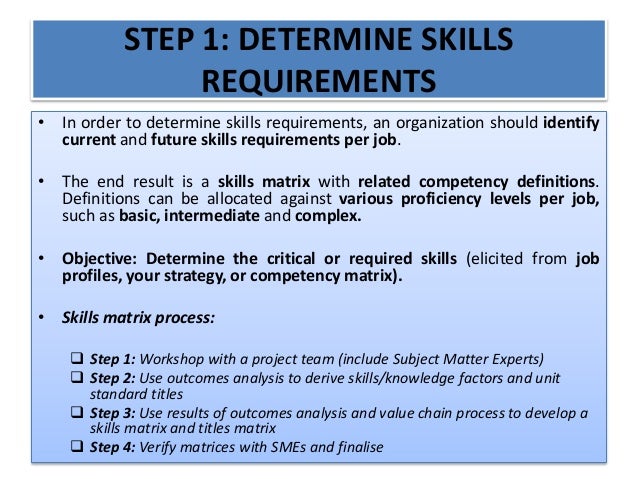 STEP 1: DETERMINE SKILLS REQUIREMENTS

• In order to determine skills requirements, an organization should identify current and future skills requirements per job.

• The end result is a skills matrix with related competency definitions. Definitions can be allocated against various proficiency levels per job, such as basic, intermediate and complex.

• Objective: Determine the critical or required skills (elicited from job profiles, your strategy, or competency matrix).

• Skills matrix process:

❑ Step 1: Workshop with a project team (include Subject Matter Experts)
❑ Step 2: Use outcomes analysis to derive skills/knowledge factors and unit standard titles
❑ Step 3: Use results of outcomes analysis and value chain process to develop a skills matrix and titles matrix
❑ Step 4: Verify matrices with SMEs and finalise